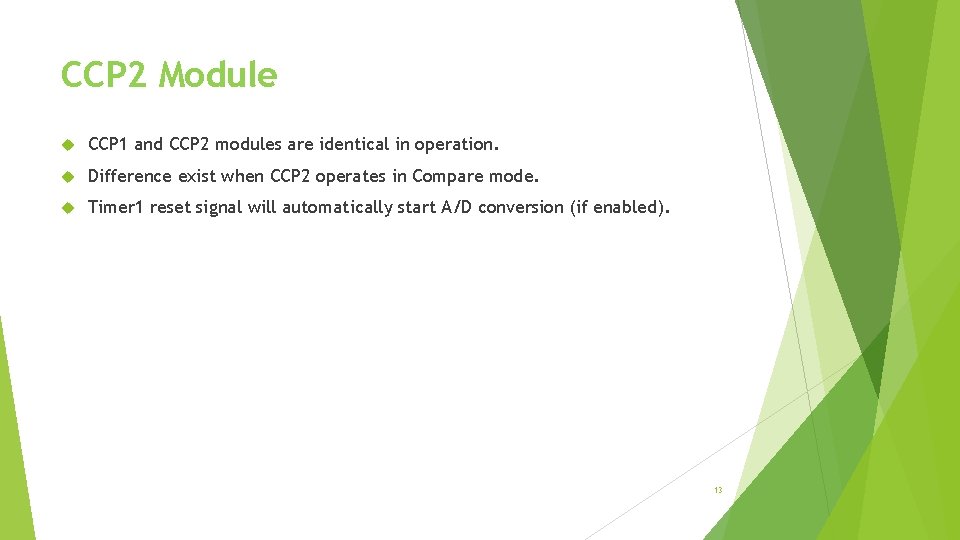 CCP2 Module

CCP1 and CCP2 modules are identical in operation.

Difference exist when CCP2 operates in Compare mode.

Timer1 reset signal will automatically start A/D conversion (if enabled).

13